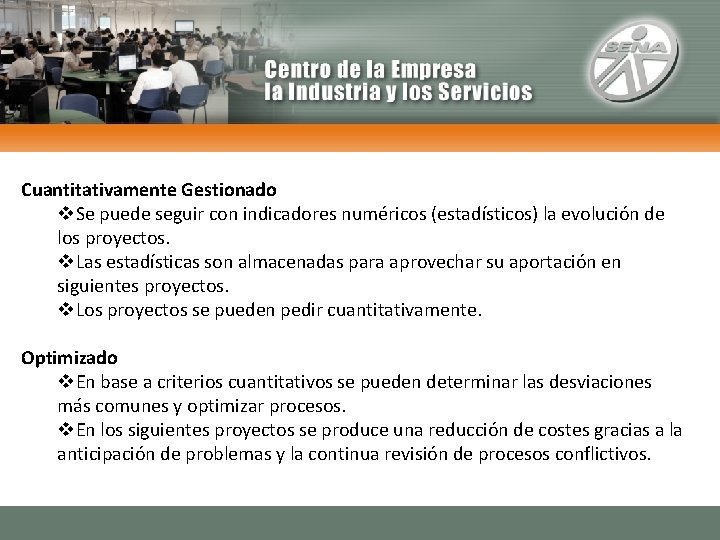 Centro de la Empresa
la Industria y los Servicios

SENA

Cuantitativamente Gestionado

❖Se puede seguir con indicadores numéricos (estadísticos) la evolución de los proyectos.

❖Las estadísticas son almacenadas para aprovechar su aportación en siguientes proyectos.

❖Los proyectos se pueden pedir cuantitativamente.

Optimizado

❖En base a criterios cuantitativos se pueden determinar las desviaciones más comunes y optimizar procesos.

❖En los siguientes proyectos se produce una reducción de costes gracias a la anticipación de problemas y la continua revisión de procesos conflictivos.